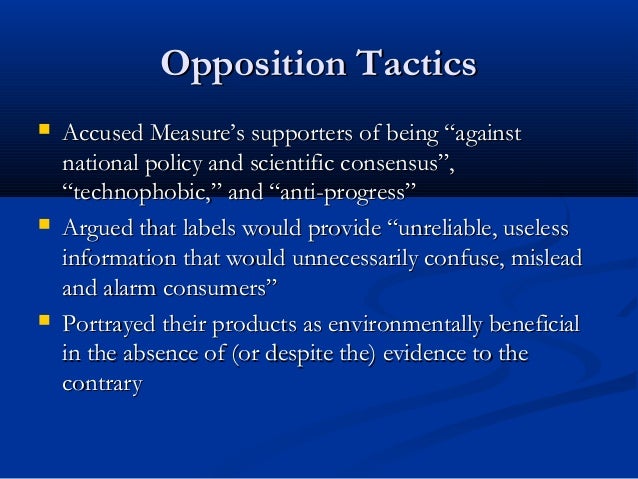 Opposition Tactics

- Accused Measure’s supporters of being “against national policy and scientific consensus”, “technophobic,” and “anti-progress”
- Argued that labels would provide “unreliable, useless information that would unnecessarily confuse, mislead and alarm consumers”
- Portrayed their products as environmentally beneficial in the absence of (or despite the) evidence to the contrary